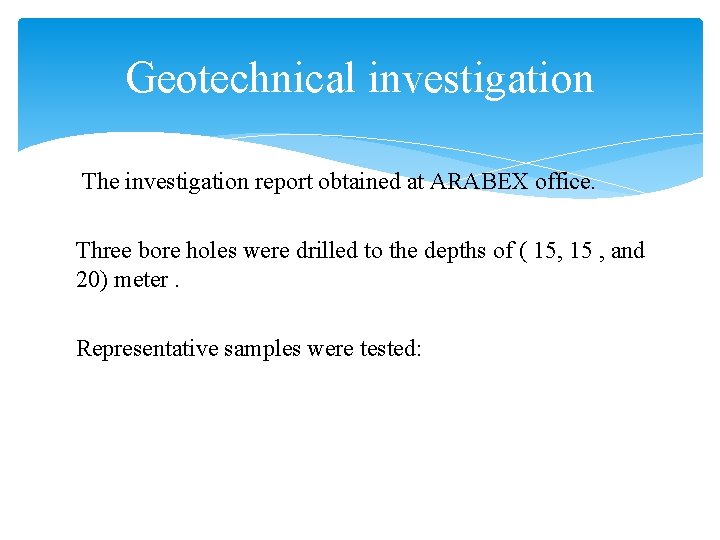 Geotechnical investigation

The investigation report obtained at ARABEX office.

Three bore holes were drilled to the depths of ( 15, 15 , and 20) meter .

Representative samples were tested: